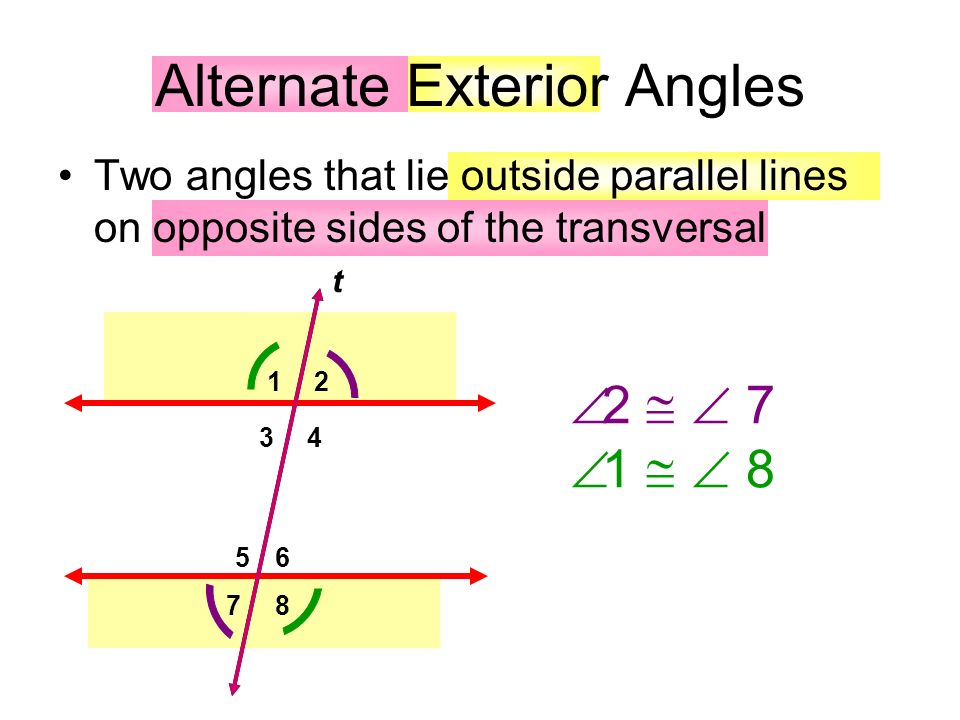 Alternate Exterior Angles

• Two angles that lie outside parallel lines on opposite sides of the transversal

t

1 2

3 4

5 6

7 8

$\angle 2 \cong \angle 7$
$\angle 1 \cong \angle 8$